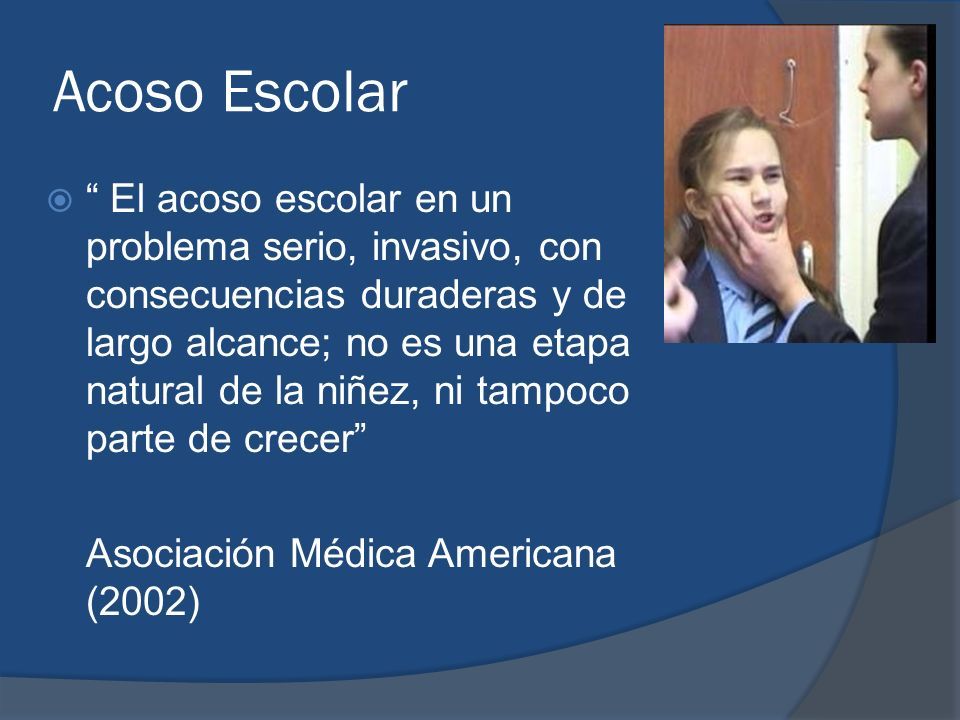 Acoso Escolar

“ El acoso escolar en un problema serio, invasivo, con consecuencias duraderas y de largo alcance; no es una etapa natural de la niñez, ni tampoco parte de crecer”

Asociación Médica Americana (2002)